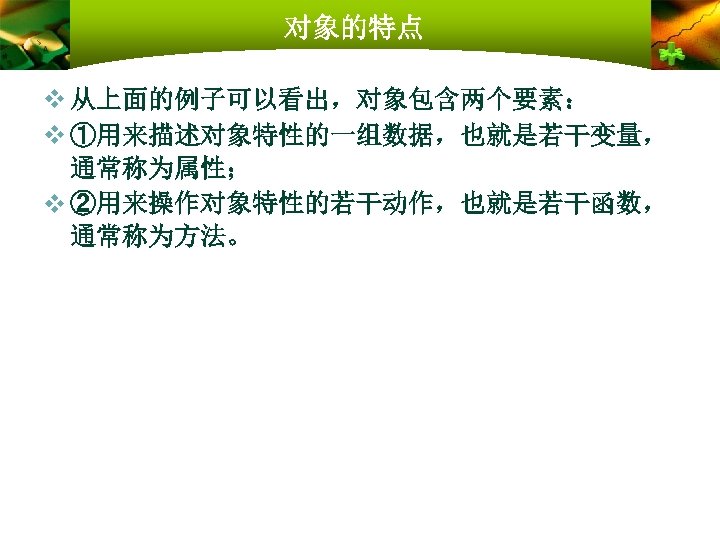 对象的特点

❖ 从上面的例子可以看出，对象包含两个要素：

❖ ①用来描述对象特性的一组数据，也就是若干变量，通常称为属性；

❖ ②用来操作对象特性的若干动作，也就是若干函数，通常称为方法。